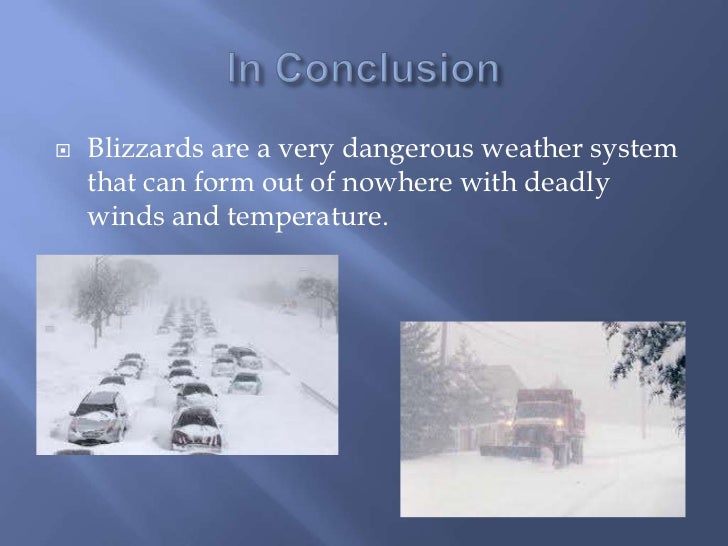 In Conclusion

Blizzards are a very dangerous weather system that can form out of nowhere with deadly winds and temperature.